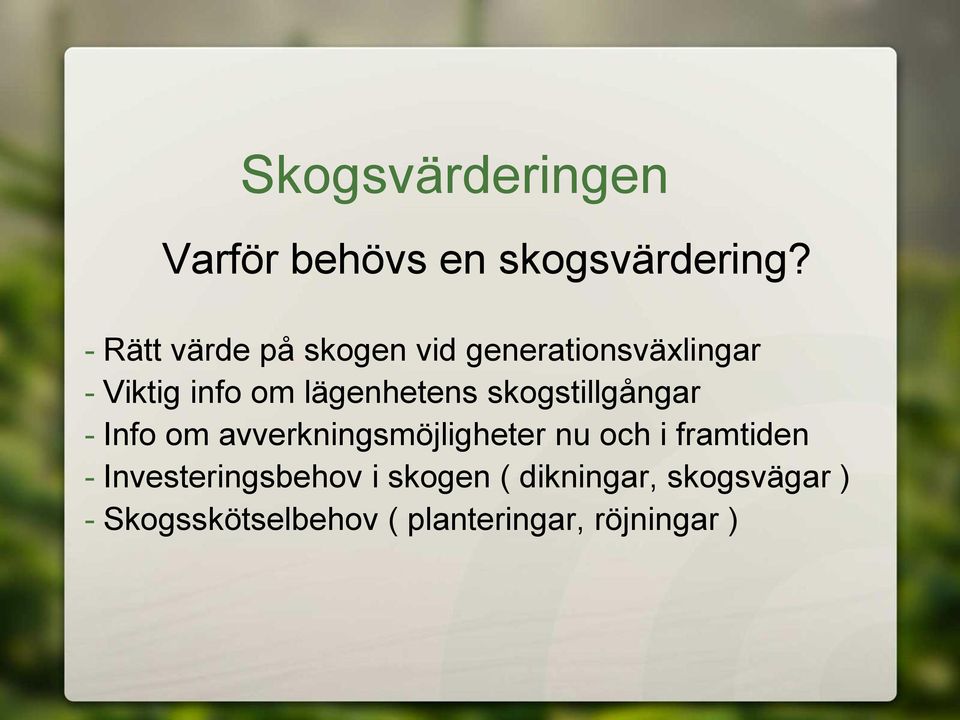 Skogsvärderingen

Varför behövs en skogsvärdering?

- Rätt värde på skogen vid generationsväxlingar
- Viktig info om lägenhetens skogstillgångar
- Info om avverkningsmöjligheter nu och i framtiden
- Investeringsbehov i skogen ( dikningar, skogsvägar )
- Skogsskötselbehov ( planteringar, röjningar )